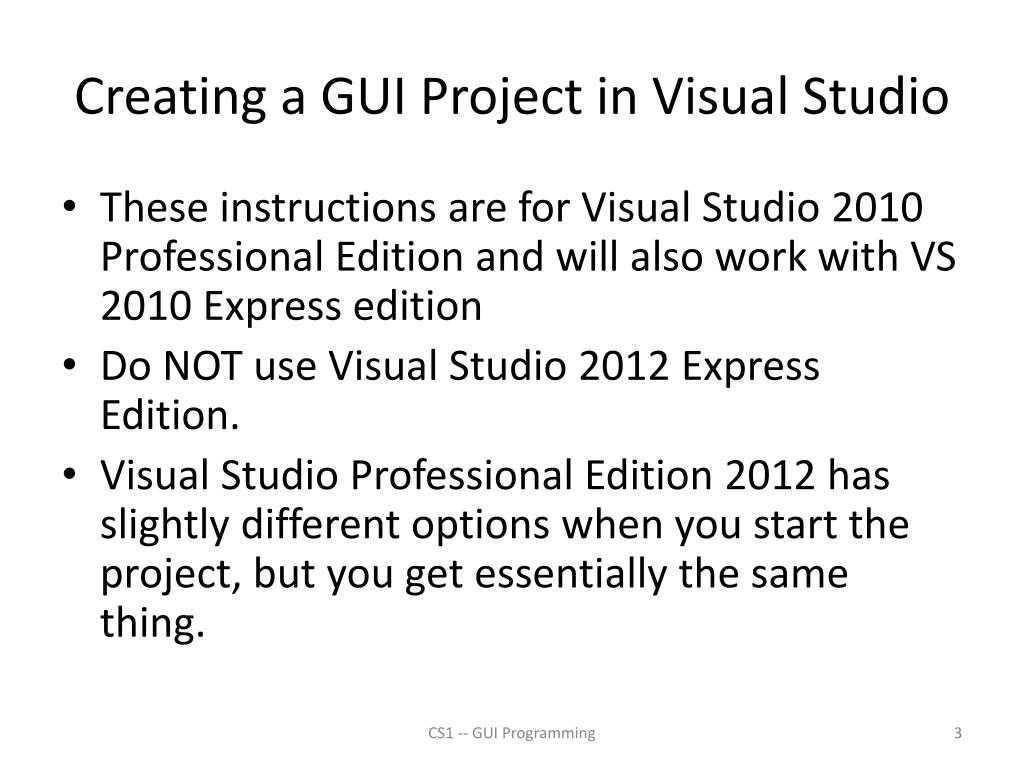 Creating a GUI Project in Visual Studio

• These instructions are for Visual Studio 2010 Professional Edition and will also work with VS 2010 Express edition
• Do NOT use Visual Studio 2012 Express Edition.
• Visual Studio Professional Edition 2012 has slightly different options when you start the project, but you get essentially the same thing.

CS1 -- GUI Programming

3